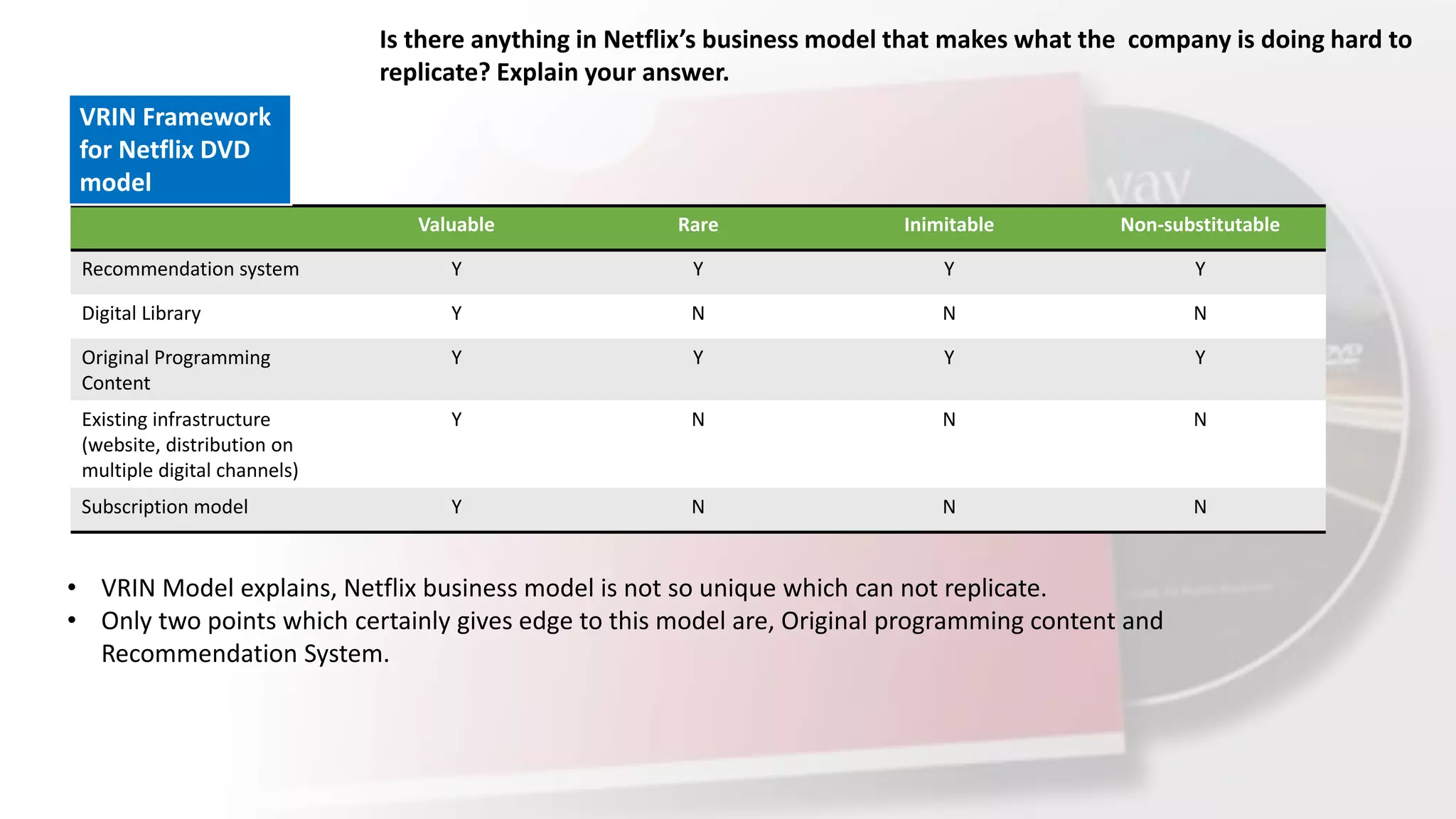 Is there anything in Netflix's business model that makes what the company is doing hard to replicate? Explain your answer.

VRIN Framework for Netflix DVD model

| | Valuable | Rare | Inimitable | Non-substitutable |
|---|---|---|---|---|
| Recommendation system | Y | Y | Y | Y |
| Digital Library | Y | N | N | N |
| Original Programming Content | Y | Y | Y | Y |
| Existing infrastructure (website, distribution on multiple digital channels) | Y | N | N | N |
| Subscription model | Y | N | N | N |

• VRIN Model explains, Netflix business model is not so unique which can not replicate.
• Only two points which certainly gives edge to this model are, Original programming content and Recommendation System.